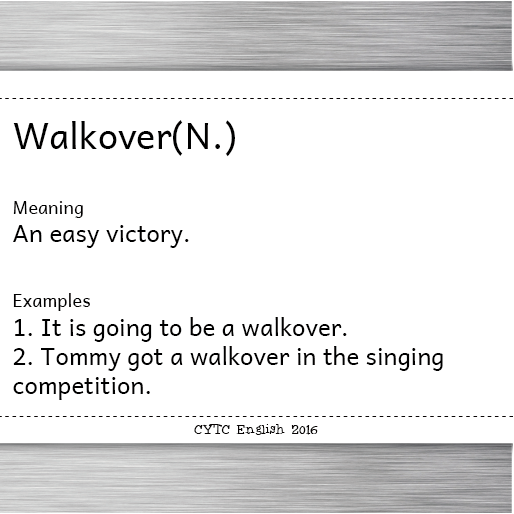 Walkover(N.)

Meaning
An easy victory.

Examples
1. It is going to be a walkover.
2. Tommy got a walkover in the singing competition.

CYTC English 2016